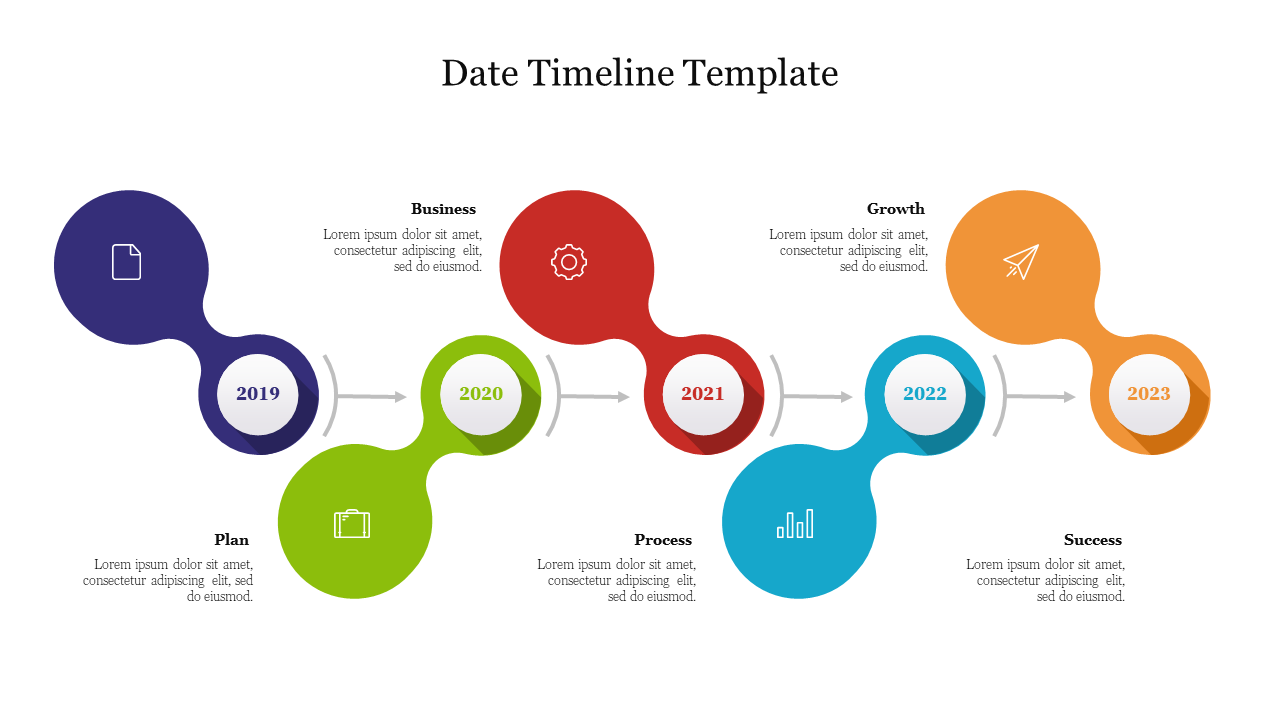 Date Timeline Template

Business
Lorem ipsum dolor sit amet, consectetur adipiscing elit, sed do eiusmod.

Growth
Lorem ipsum dolor sit amet, consectetur adipiscing elit, sed do eiusmod.

2019

2020

2021

2022

2023

Plan
Lorem ipsum dolor sit amet, consectetur adipiscing elit, sed do eiusmod.

Process
Lorem ipsum dolor sit amet, consectetur adipiscing elit, sed do eiusmod.

Success
Lorem ipsum dolor sit amet, consectetur adipiscing elit, sed do eiusmod.